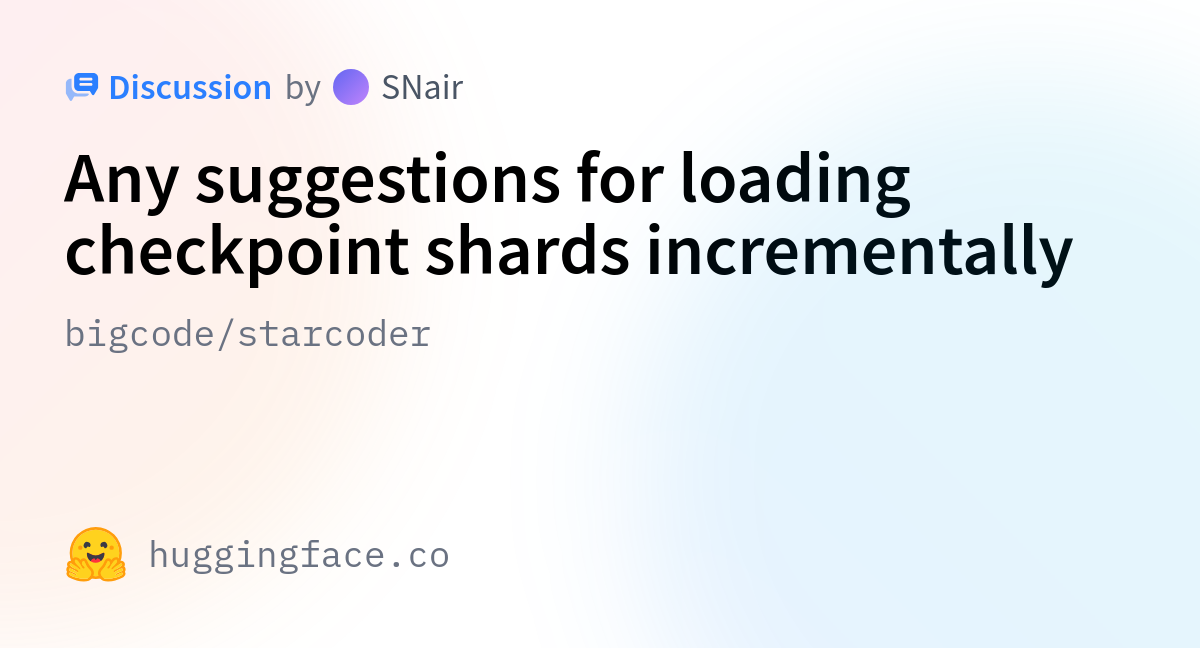 Discussion by SNair

Any suggestions for loading checkpoint shards incrementally

bigcode/starcoder

huggingface.co